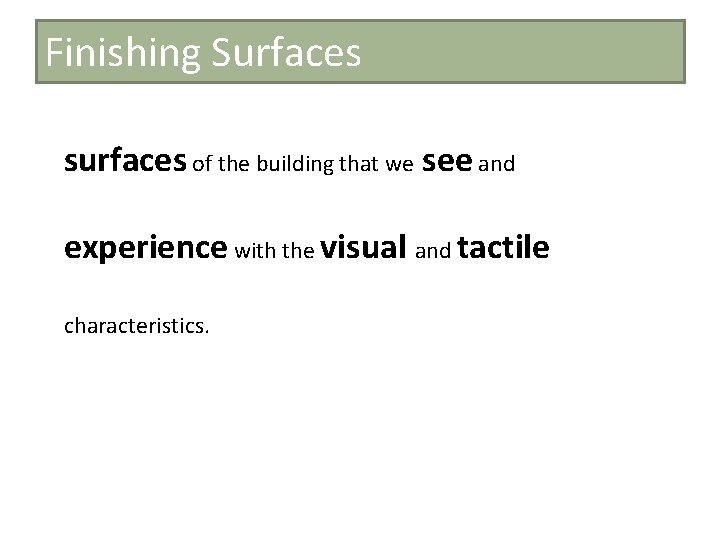 Finishing Surfaces

surfaces of the building that we see and experience with the visual and tactile characteristics.